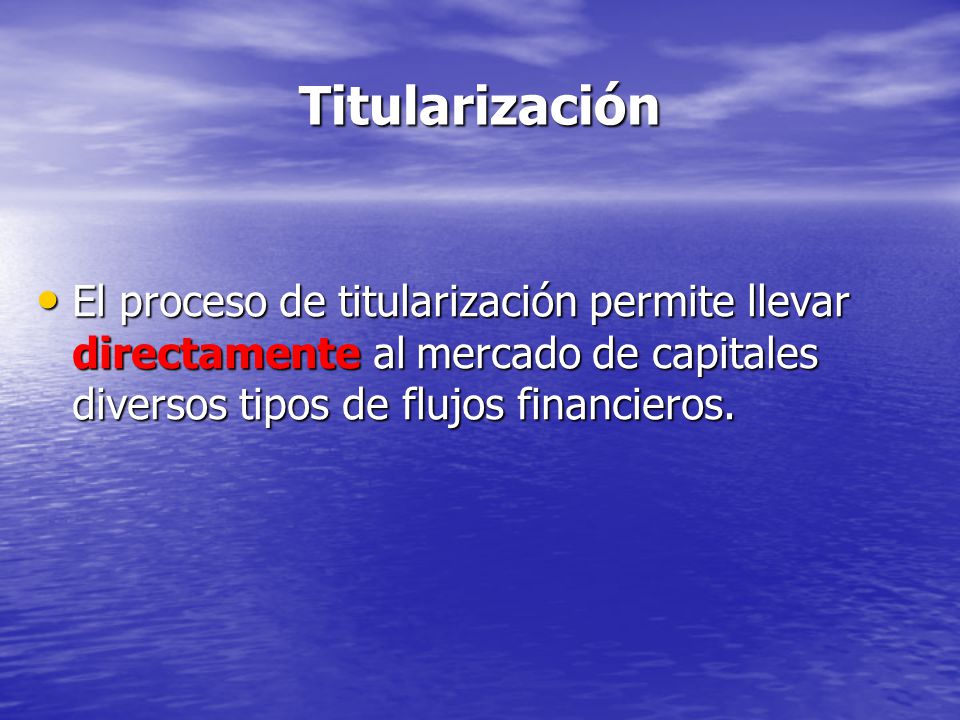 Titularización

• El proceso de titularización permite llevar directamente al mercado de capitales diversos tipos de flujos financieros.